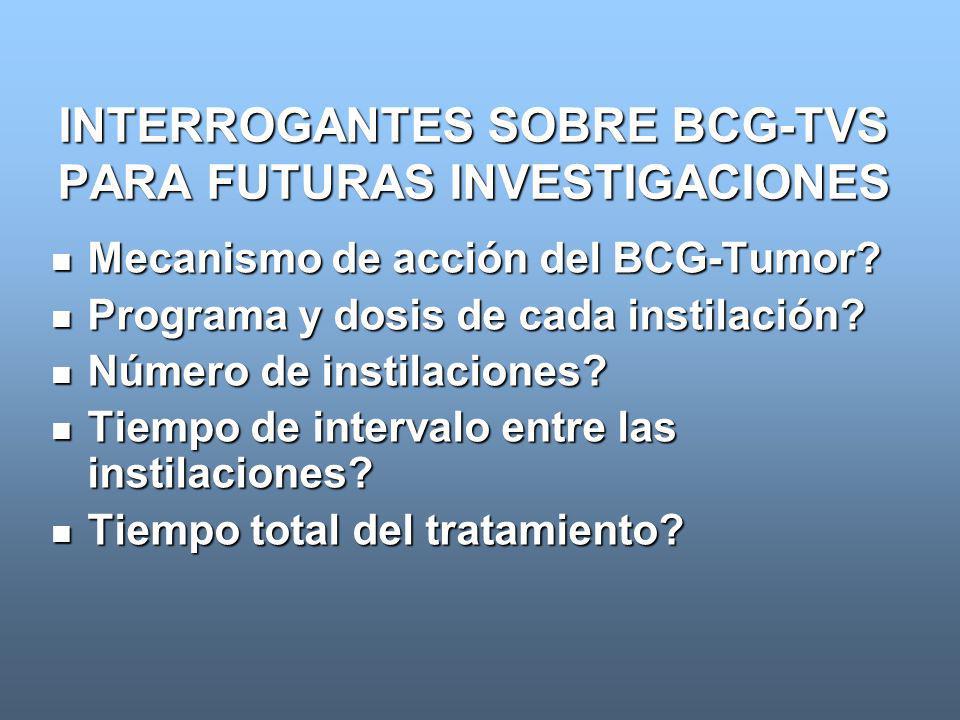 INTERROGANTES SOBRE BCG-TVS PARA FUTURAS INVESTIGACIONES

- Mecanismo de acción del BCG-Tumor?
- Programa y dosis de cada instilación?
- Número de instilaciones?
- Tiempo de intervalo entre las instilaciones?
- Tiempo total del tratamiento?